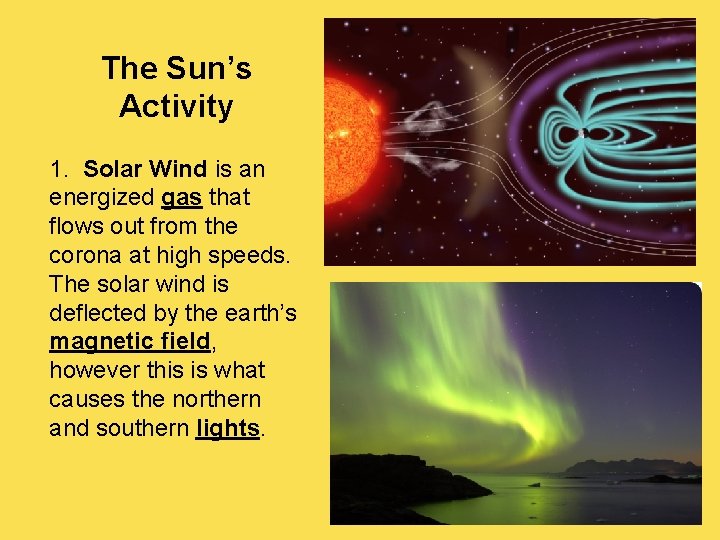 The Sun's Activity

1. Solar Wind is an energized gas that flows out from the corona at high speeds. The solar wind is deflected by the earth's magnetic field, however this is what causes the northern and southern lights.